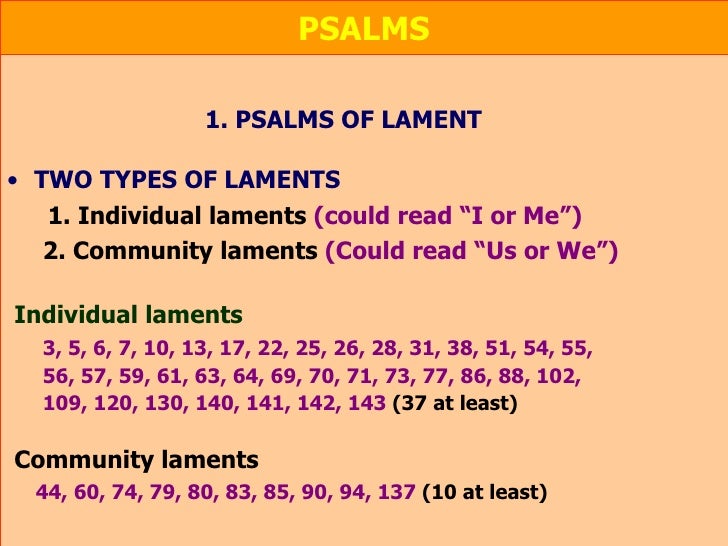 PSALMS

1. PSALMS OF LAMENT

• TWO TYPES OF LAMENTS
1. Individual laments (could read “I or Me”)
2. Community laments (Could read “Us or We”)

Individual laments
3, 5, 6, 7, 10, 13, 17, 22, 25, 26, 28, 31, 38, 51, 54, 55, 56, 57, 59, 61, 63, 64, 69, 70, 71, 73, 77, 86, 88, 102, 109, 120, 130, 140, 141, 142, 143 (37 at least)

Community laments
44, 60, 74, 79, 80, 83, 85, 90, 94, 137 (10 at least)